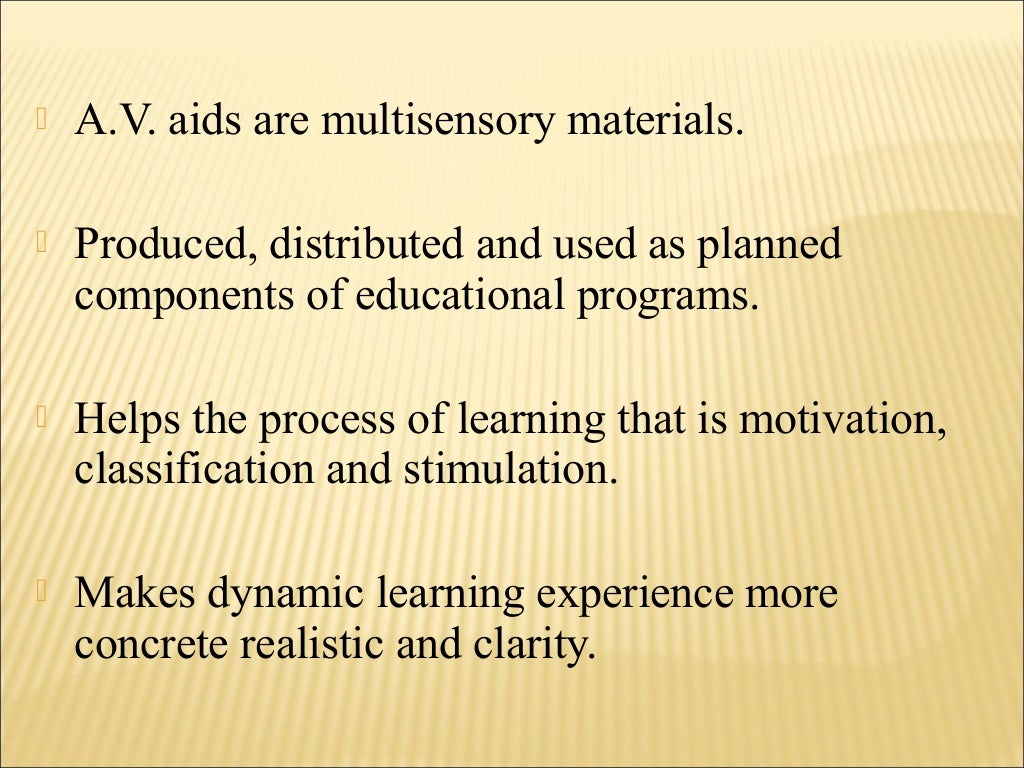 A.V. aids are multisensory materials.

Produced, distributed and used as planned components of educational programs.

Helps the process of learning that is motivation, classification and stimulation.

Makes dynamic learning experience more concrete realistic and clarity.